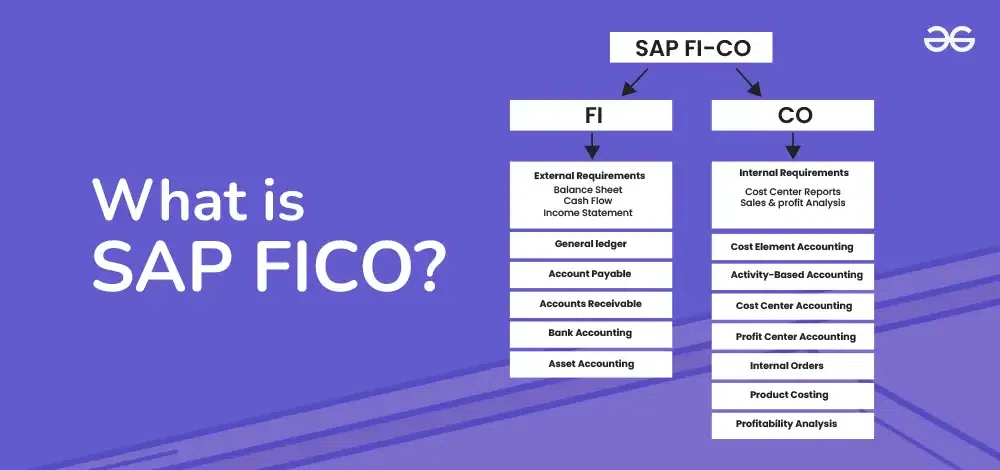 What is SAP FICO?

SAP FI-CO

FI

External Requirements
Balance Sheet
Cash Flow
Income Statement

General ledger

Account Payable

Accounts Receivable

Bank Accounting

Asset Accounting

CO

Internal Requirements
Cost Center Reports
Sales & profit Analysis

Cost Element Accounting

Activity-Based Accounting

Cost Center Accounting

Profit Center Accounting

Internal Orders

Product Costing

Profitability Analysis